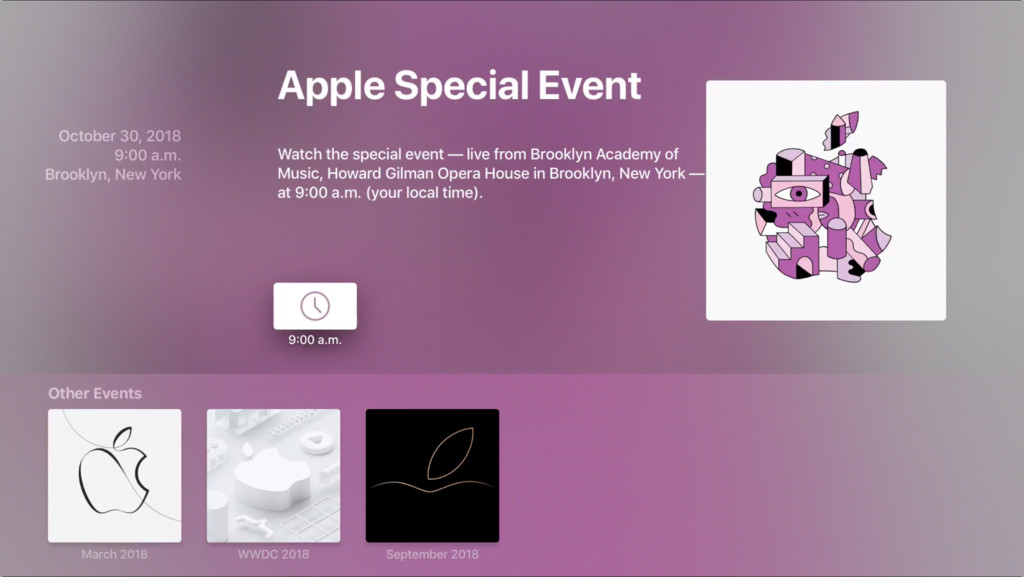 October 30, 2018
9:00 a.m.
Brooklyn, New York

Apple Special Event

Watch the special event — live from Brooklyn Academy of Music, Howard Gilman Opera House in Brooklyn, New York — at 9:00 a.m. (your local time).

9:00 a.m.

Other Events

March 2018

WWDC 2018

September 2018